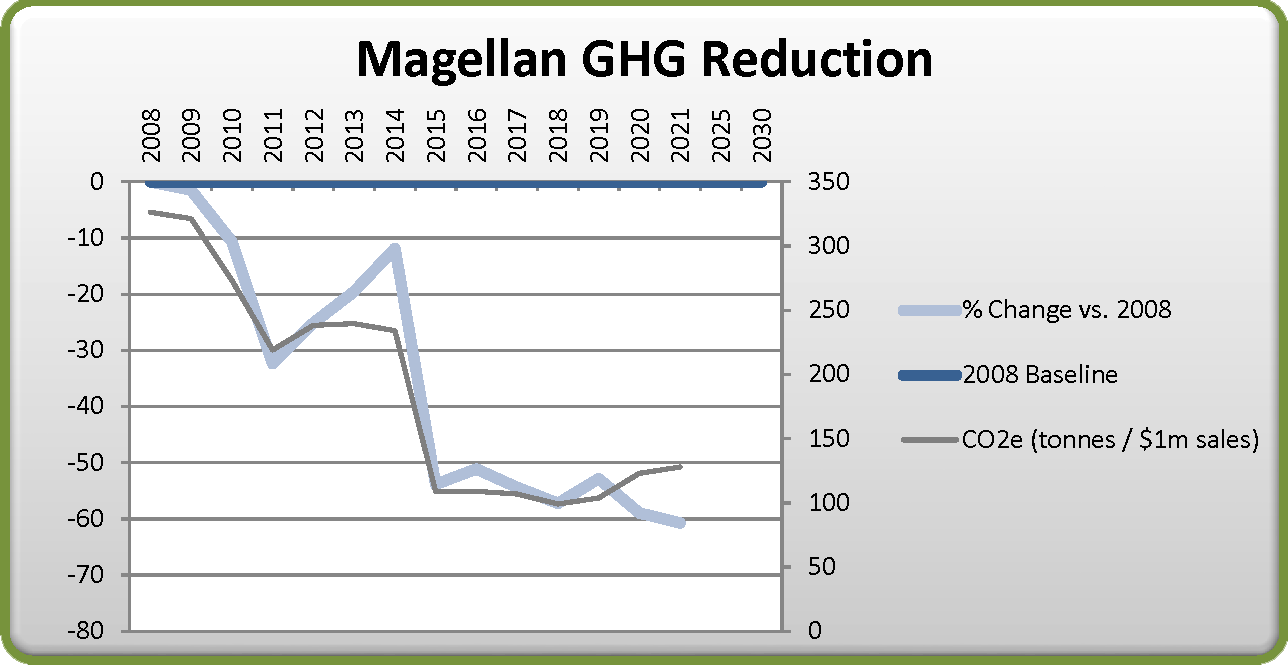 Magellan GHG Reduction

2008
2009
2010
2011
2012
2013
2014
2015
2016
2017
2018
2019
2020
2021
2025
2030

0
-10
-20
-30
-40
-50
-60
-70
-80

350
300
250
200
150
100
50
0

% Change vs. 2008
2008 Baseline
CO2e (tonnes / $1m sales)